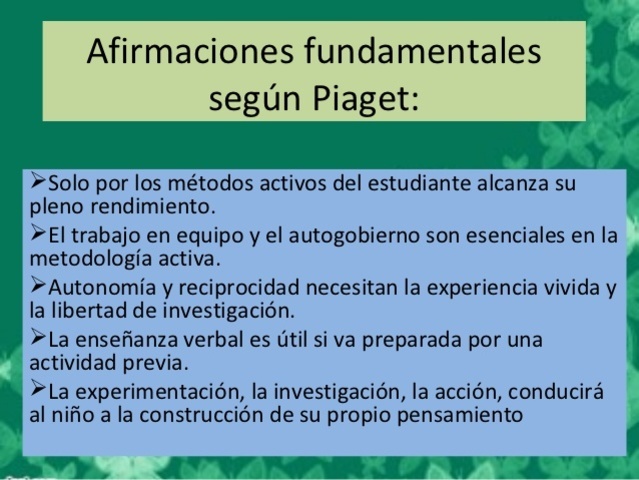 Afirmaciones fundamentales según Piaget:

➢Solo por los métodos activos del estudiante alcanza su pleno rendimiento.

➢El trabajo en equipo y el autogobierno son esenciales en la metodología activa.

➢Autonomía y reciprocidad necesitan la experiencia vivida y la libertad de investigación.

➢La enseñanza verbal es útil si va preparada por una actividad previa.

➢La experimentación, la investigación, la acción, conducirá al niño a la construcción de su propio pensamiento